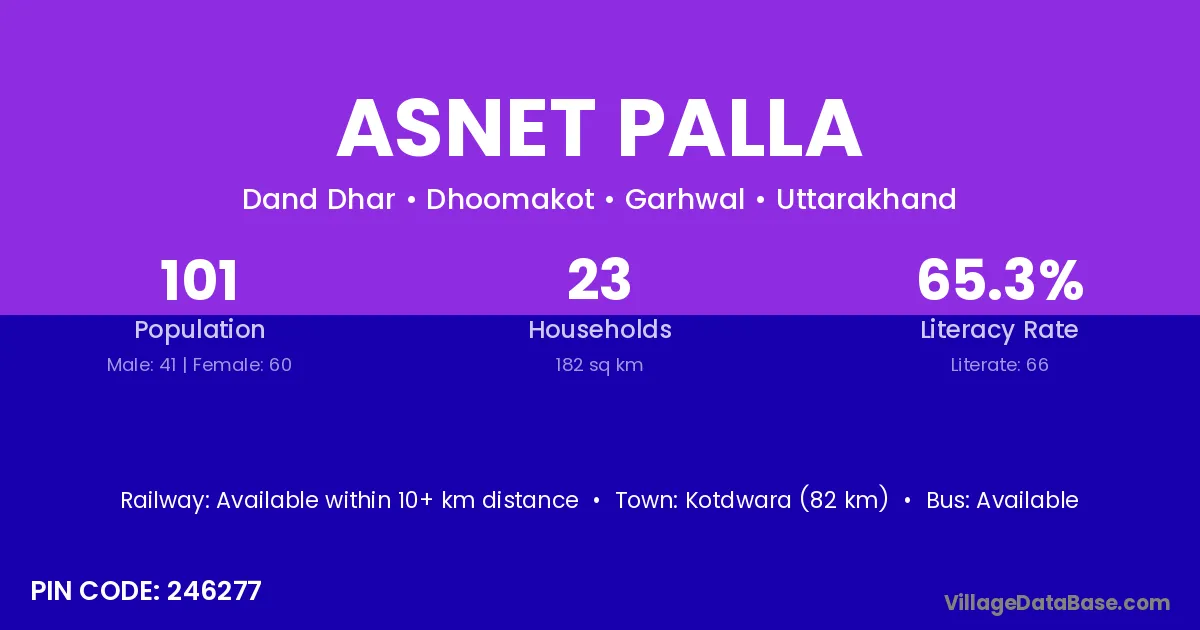 ASNET PALLA

Dand Dhar • Dhoomakot • Garhwal • Uttarakhand

101
Population
Male: 41 | Female: 60

23
Households
182 sq km

65.3%
Literacy Rate
Literate: 66

Railway: Available within 10+ km distance • Town: Kotdwara (82 km) • Bus: Available

PIN CODE: 246277

VillageDataBase.com